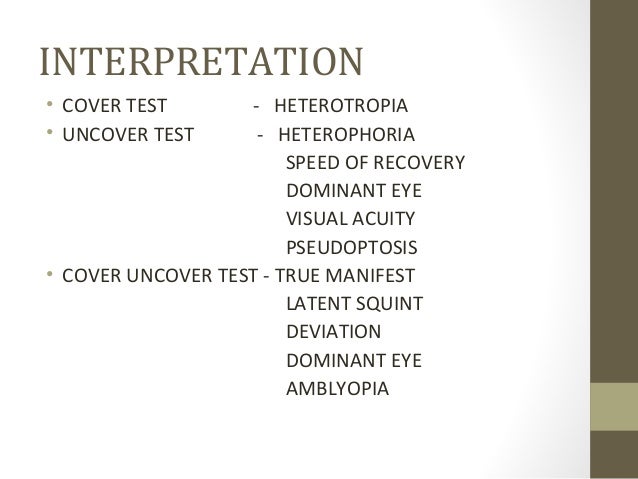 INTERPRETATION

• COVER TEST - HETEROTROPIA
• UNCOVER TEST - HETEROPHORIA
SPEED OF RECOVERY
DOMINANT EYE
VISUAL ACUITY
PSEUDOPTOSIS
• COVER UNCOVER TEST - TRUE MANIFEST
LATENT SQUINT
DEVIATION
DOMINANT EYE
AMBLYOPIA